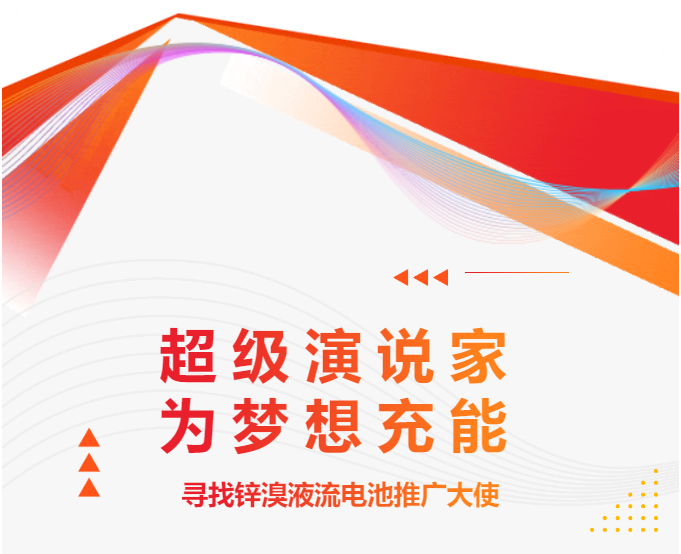 超级演说家
为梦想充能

寻找锌溴液流电池推广大使